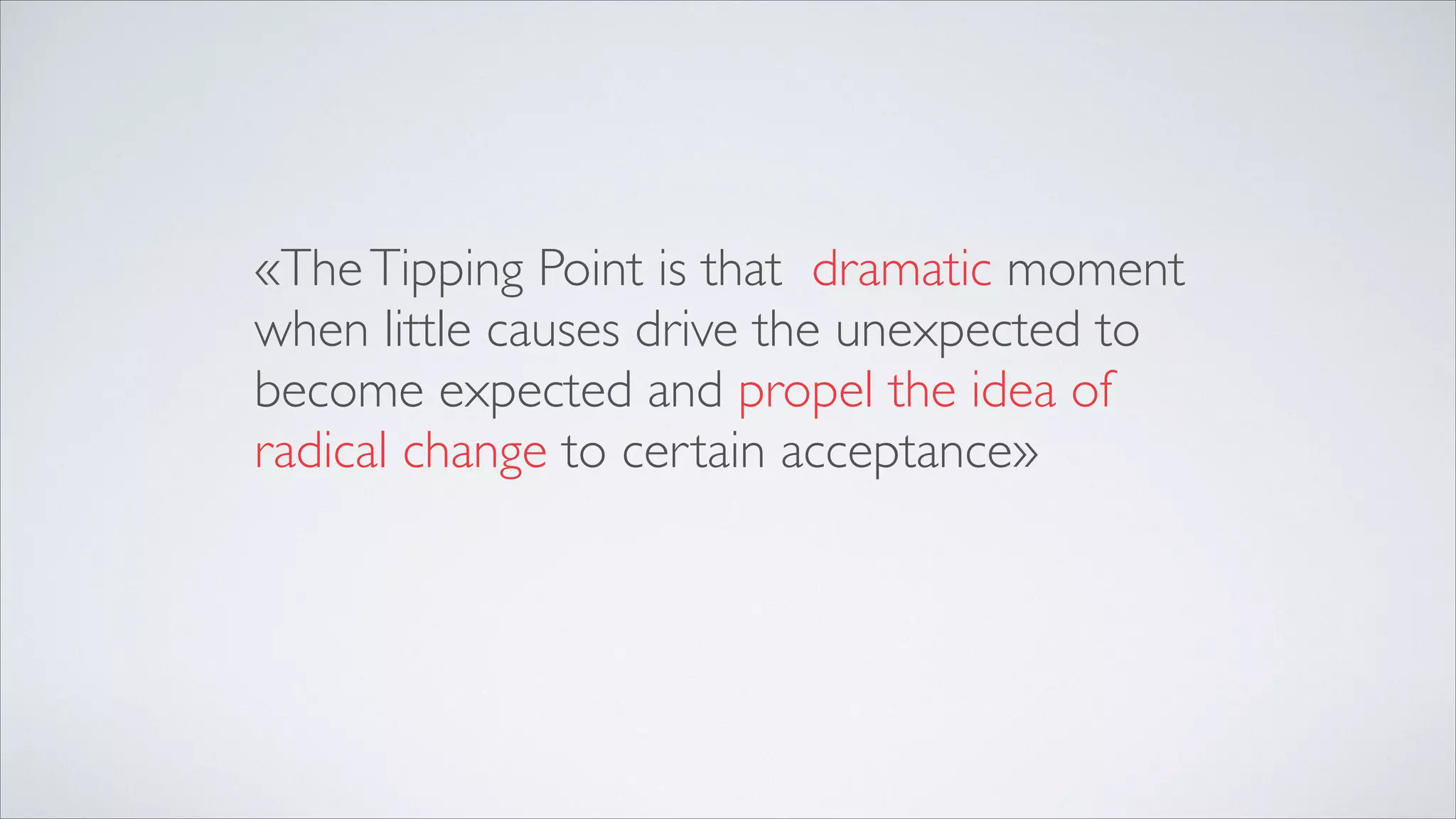 «The Tipping Point is that dramatic moment when little causes drive the unexpected to become expected and propel the idea of radical change to certain acceptance»